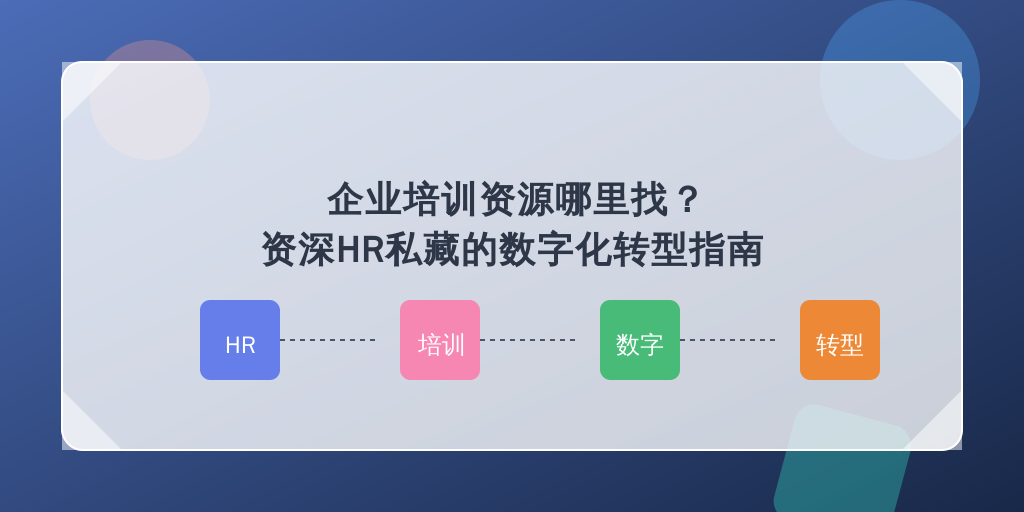 企业培训资源哪里找？
资深HR私藏的数字化转型指南

HR

培训

数字

转型